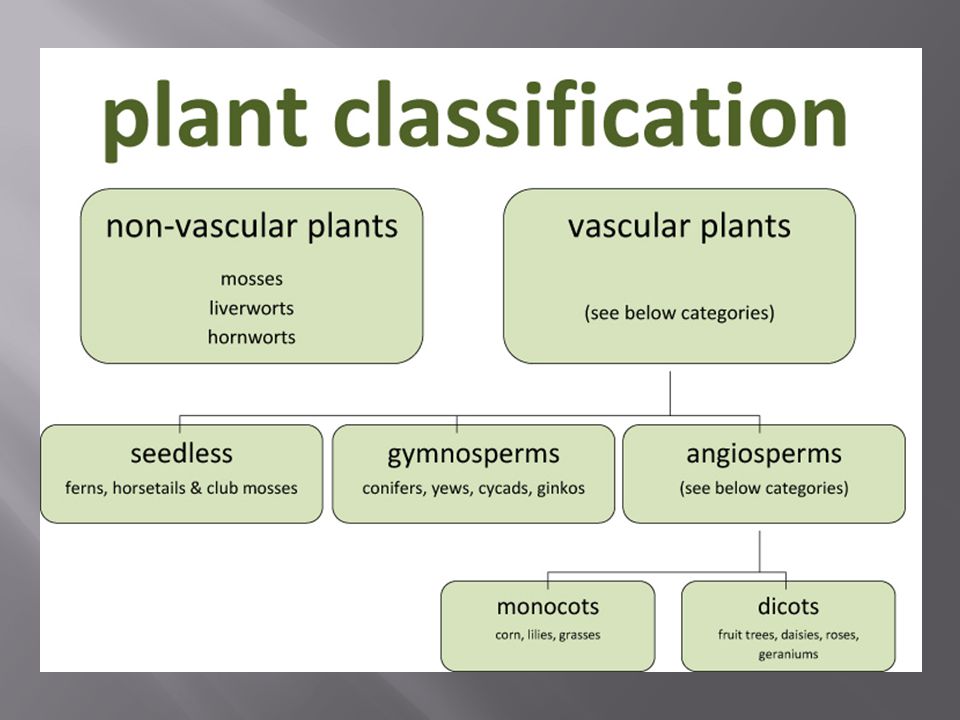 plant classification

non-vascular plants

mosses
liverworts
hornworts

vascular plants

(see below categories)

seedless
ferns, horsetails & club mosses

gymnosperms
conifers, yews, cycads, ginkos

angiosperms
(see below categories)

monocots
corn, lilies, grasses

dicots
fruit trees, daisies, roses, geraniums